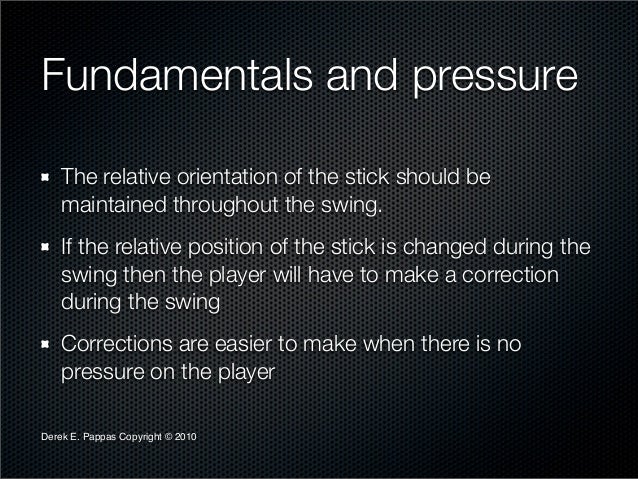 Fundamentals and pressure

- The relative orientation of the stick should be maintained throughout the swing.
- If the relative position of the stick is changed during the swing then the player will have to make a correction during the swing
- Corrections are easier to make when there is no pressure on the player

Derek E. Pappas Copyright © 2010